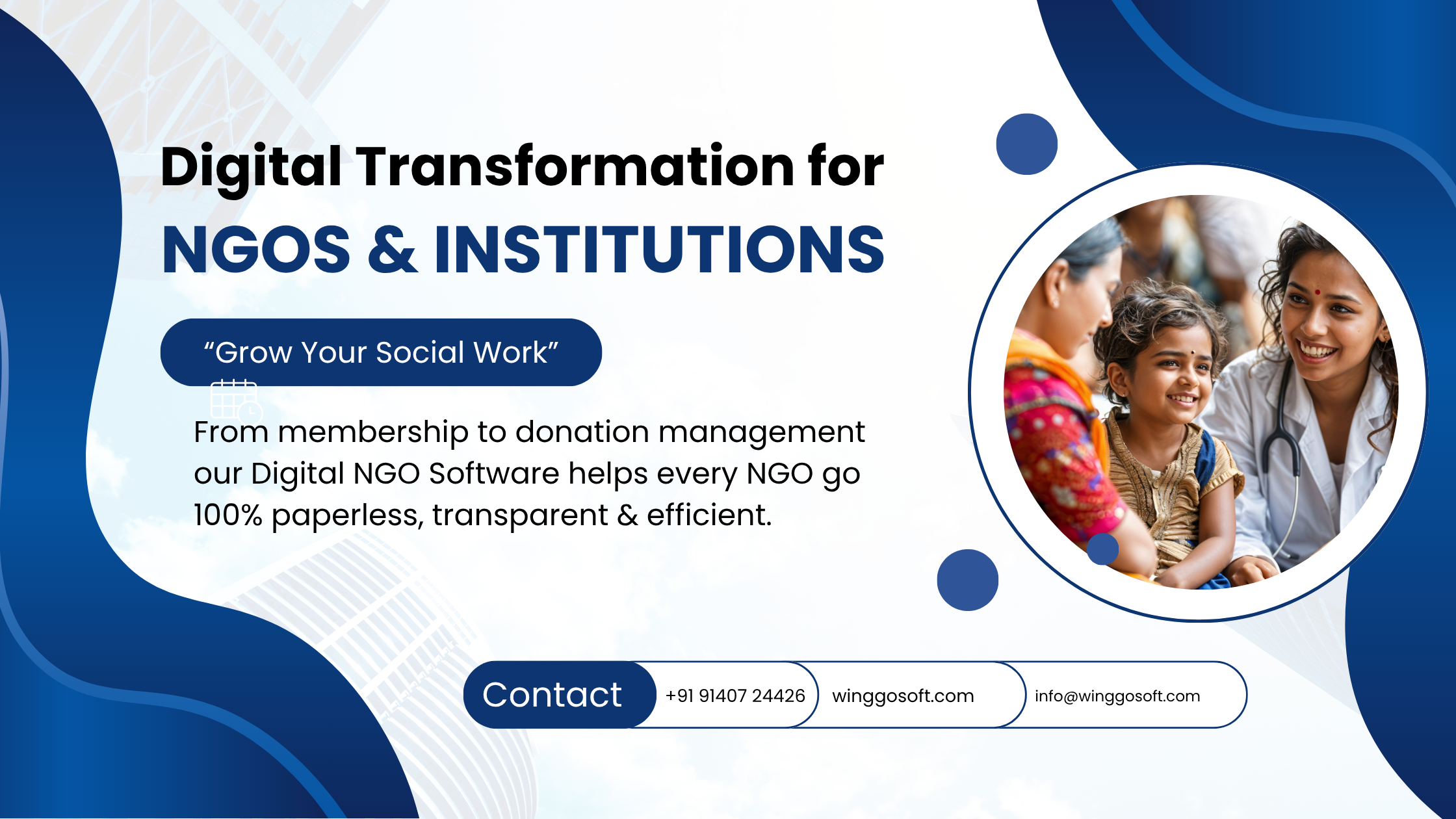 Digital Transformation for
NGOS & INSTITUTIONS

“Grow Your Social Work”

From membership to donation management our Digital NGO Software helps every NGO go 100% paperless, transparent & efficient.

Contact +91 91407 24426 winggosoft.com info@winggosoft.com